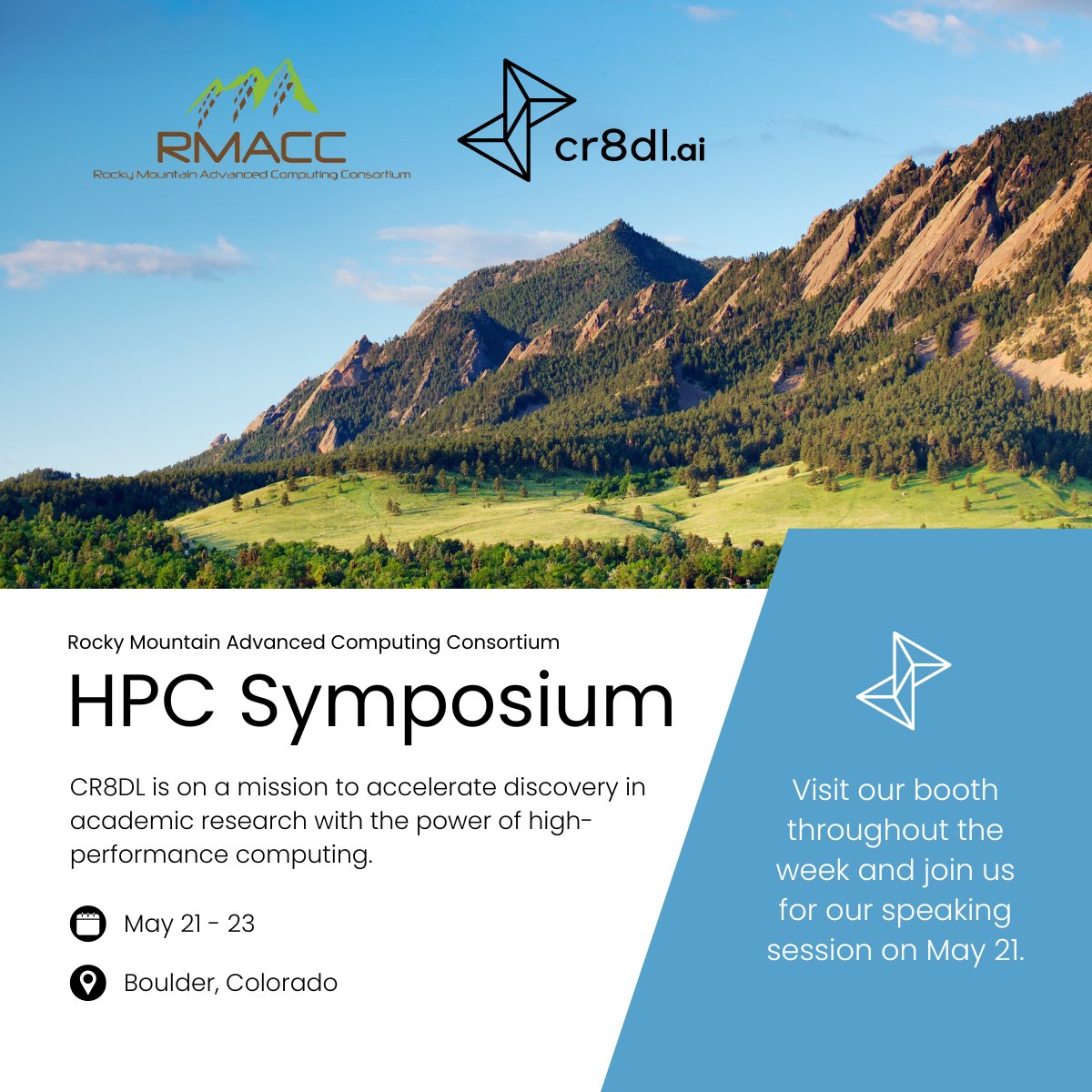 RMACC
Rocky Mountain Advanced Computing Consortium

cr8dl.ai

Rocky Mountain Advanced Computing Consortium

HPC Symposium

CR8DL is on a mission to accelerate discovery in academic research with the power of high-performance computing.

May 21 - 23

Boulder, Colorado

Visit our booth throughout the week and join us for our speaking session on May 21.